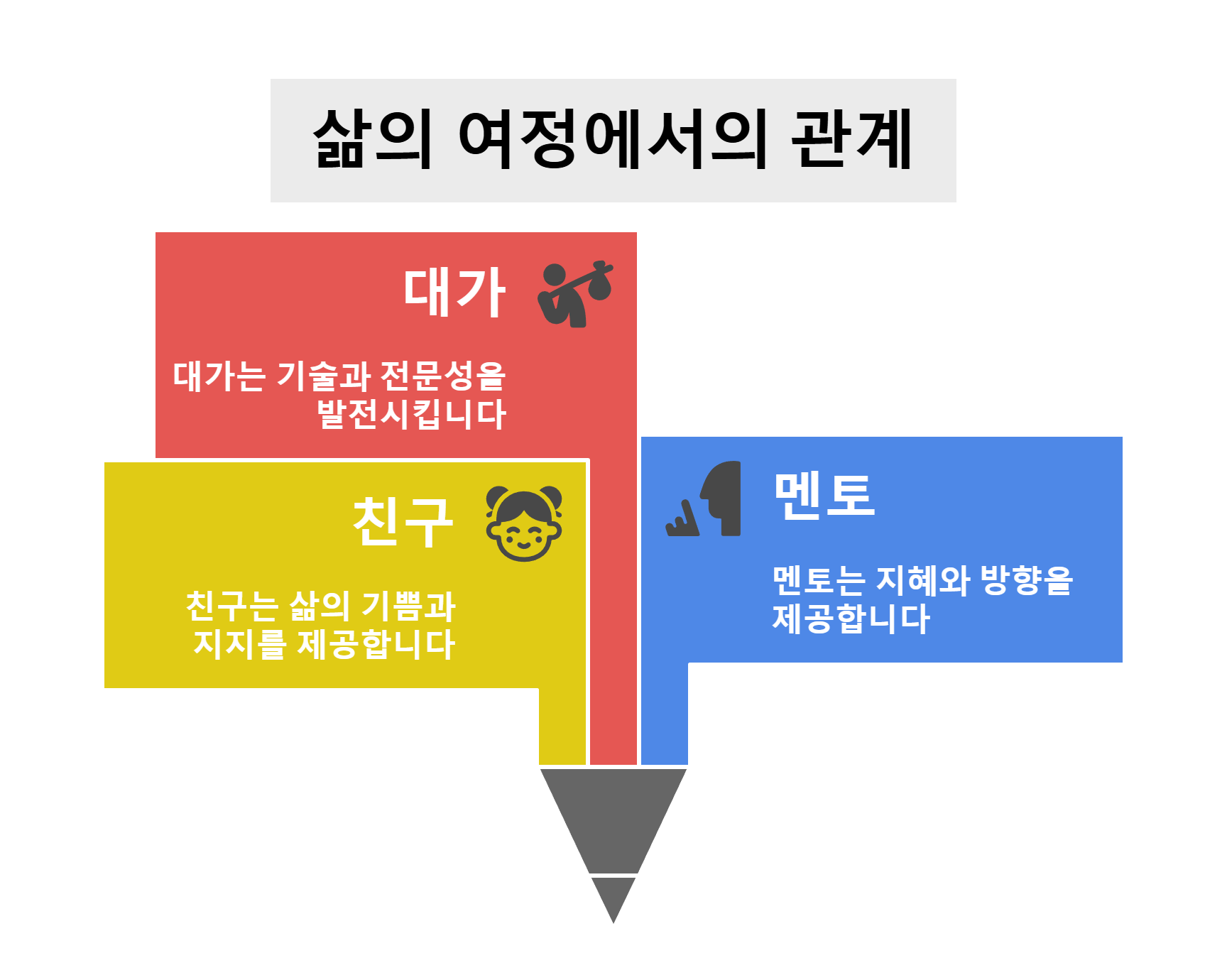 삶의 여정에서의 관계

대가

대가는 기술과 전문성을 발전시킵니다

친구

친구는 삶의 기쁨과 지지를 제공합니다

멘토

멘토는 지혜와 방향을 제공합니다